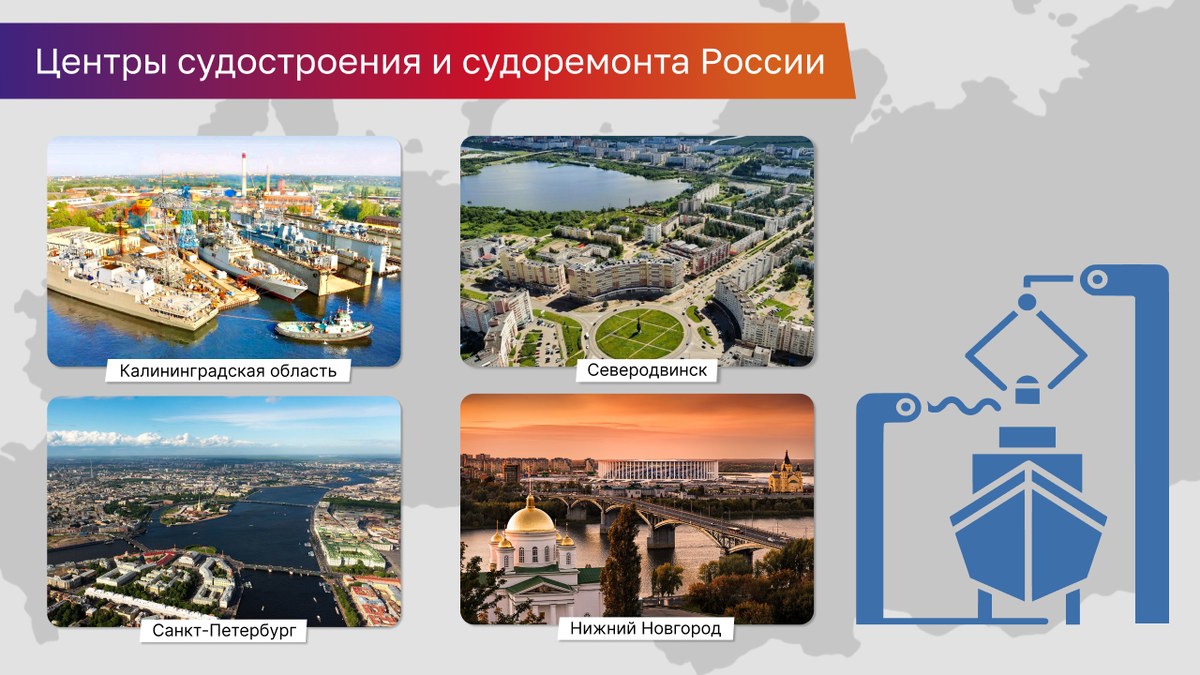 Центры судостроения и судоремонта России

Калининградская область

Северодвинск

Санкт-Петербург

Нижний Новгород